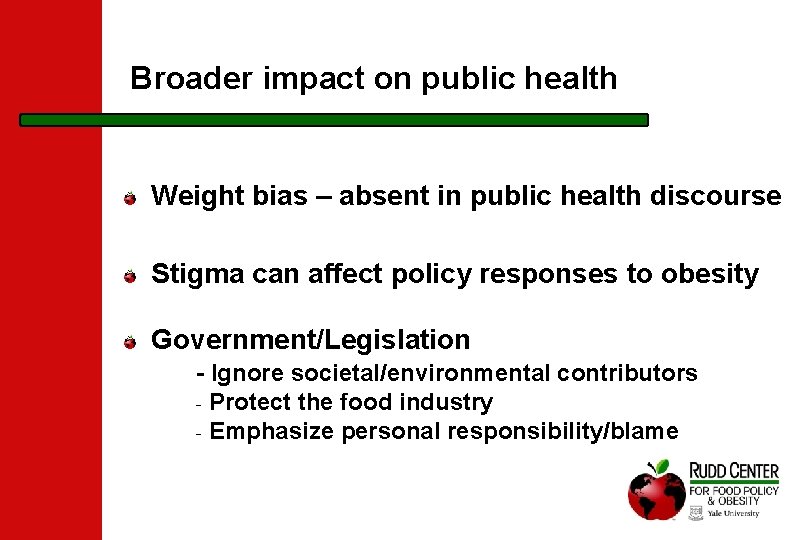 Broader impact on public health

• Weight bias – absent in public health discourse

• Stigma can affect policy responses to obesity

• Government/Legislation
- Ignore societal/environmental contributors
- Protect the food industry
- Emphasize personal responsibility/blame

RUDD CENTER
FOR FOOD POLICY
& OBESITY
Yale University